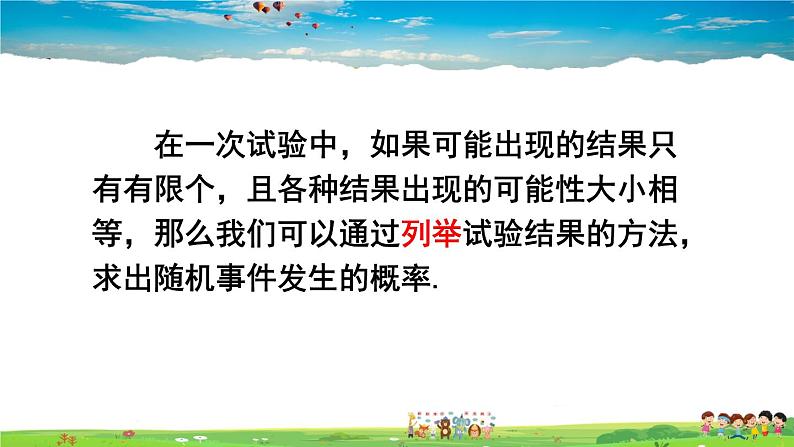 在一次试验中，如果可能出现的结果只有有限个，且各种结果出现的可能性大小相等，那么我们可以通过列举试验结果的方法，求出随机事件发生的概率.